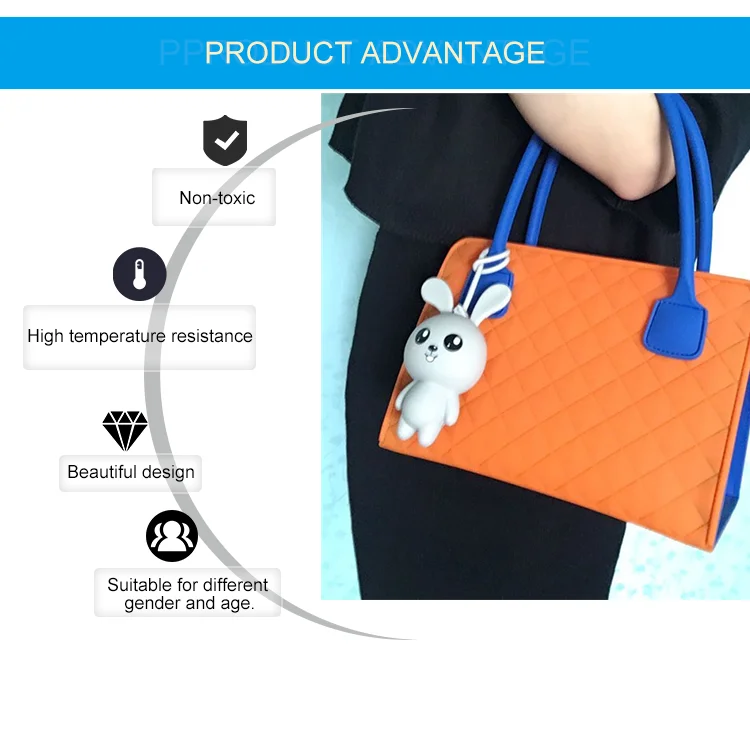 PRODUCT ADVANTAGE

Non-toxic

High temperature resistance

Beautiful design

Suitable for different gender and age.